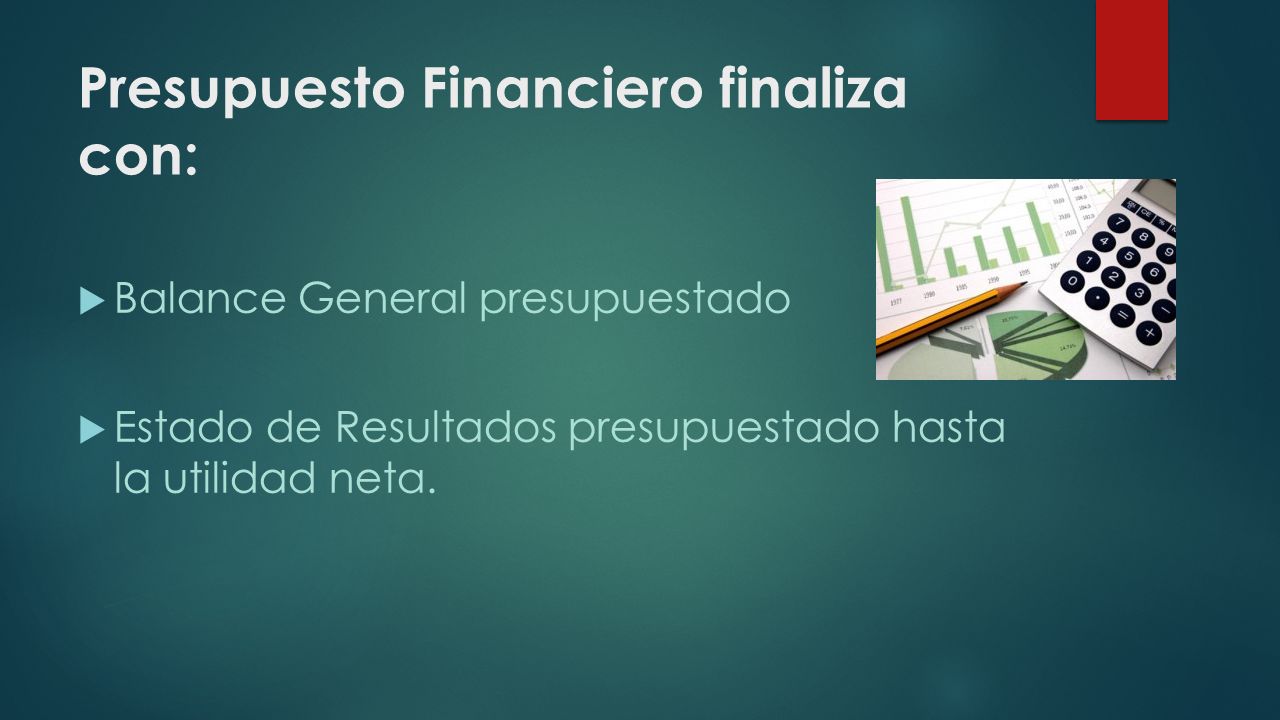 Presupuesto Financiero finaliza con:

Balance General presupuestado

Estado de Resultados presupuestado hasta la utilidad neta.